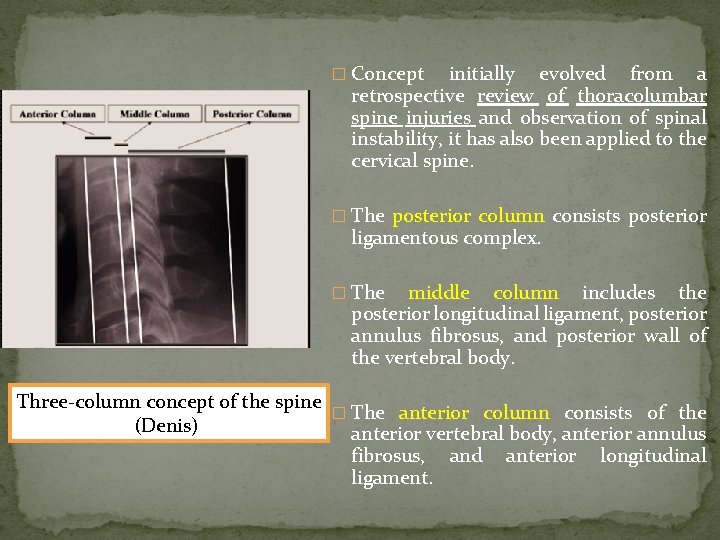 Anterior Column

Middle Column

Posterior Column

Three-column concept of the spine (Denis)

□ Concept initially evolved from a retrospective review of thoracolumbar spine injuries and observation of spinal instability, it has also been applied to the cervical spine.

□ The posterior column consists posterior ligamentous complex.

□ The middle column includes the posterior longitudinal ligament, posterior annulus fibrosus, and posterior wall of the vertebral body.

□ The anterior column consists of the anterior vertebral body, anterior annulus fibrosus, and anterior longitudinal ligament.